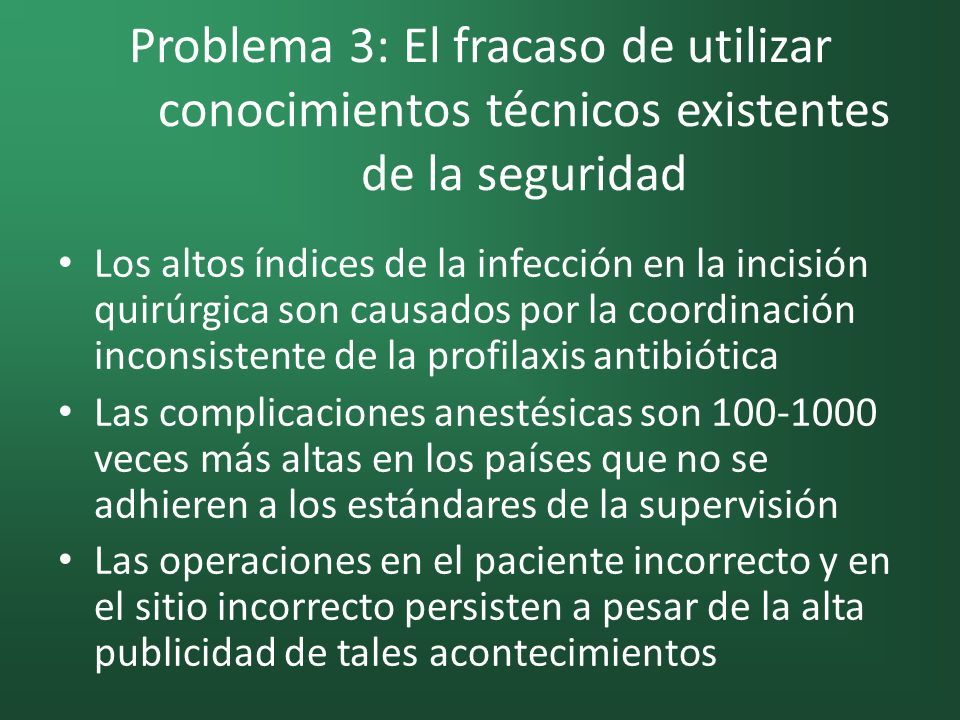 Problema 3: El fracaso de utilizar conocimientos técnicos existentes de la seguridad

• Los altos índices de la infección en la incisión quirúrgica son causados por la coordinación inconsistente de la profilaxis antibiótica
• Las complicaciones anestésicas son 100-1000 veces más altas en los países que no se adhieren a los estándares de la supervisión
• Las operaciones en el paciente incorrecto y en el sitio incorrecto persisten a pesar de la alta publicidad de tales acontecimientos